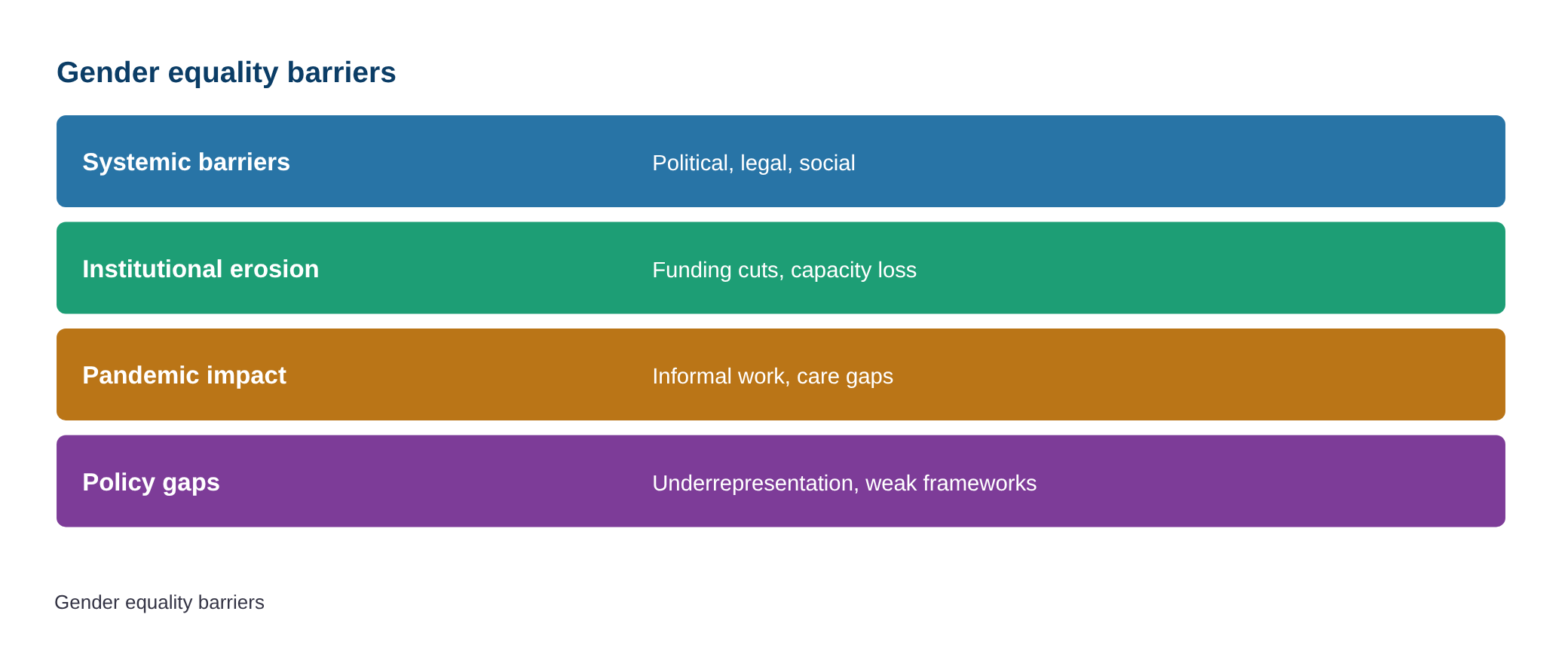 Gender equality barriers

Systemic barriers Political, legal, social

Institutional erosion Funding cuts, capacity loss

Pandemic impact Informal work, care gaps

Policy gaps Underrepresentation, weak frameworks

Gender equality barriers